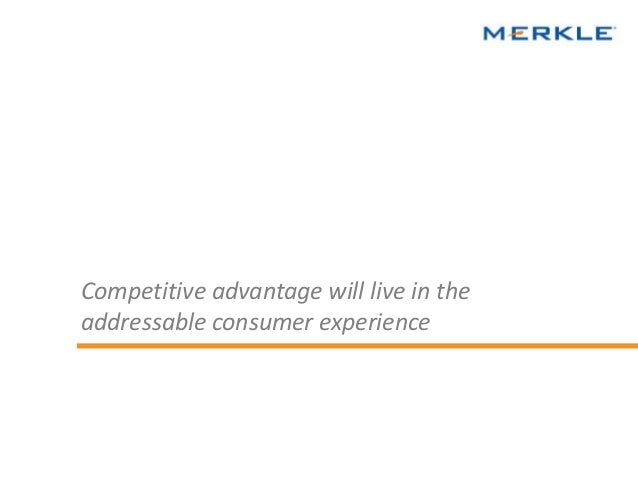 MERKLE

Competitive advantage will live in the addressable consumer experience